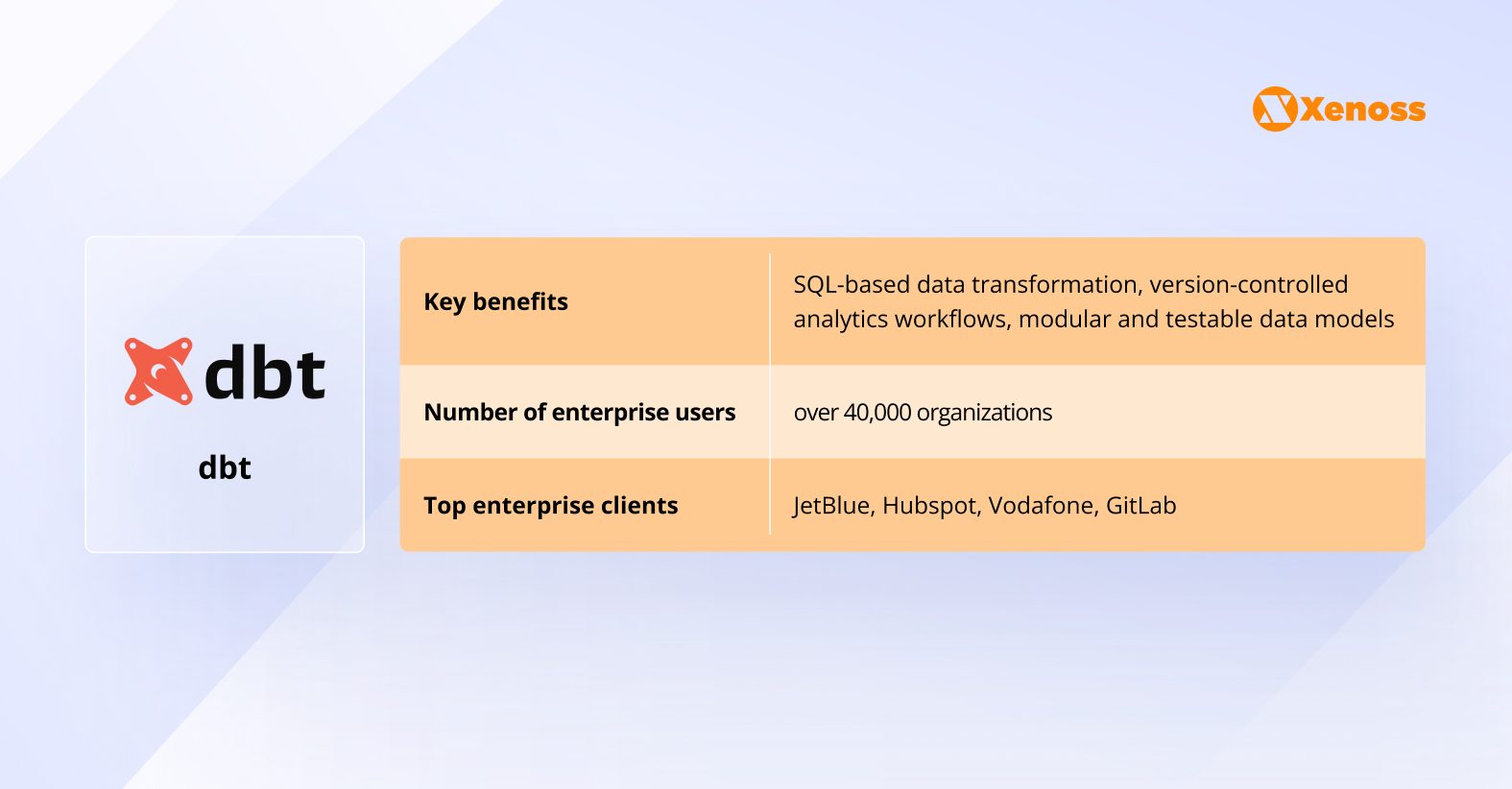 Xenoss

dbt

dbt

| Key benefits | SQL-based data transformation, version-controlled analytics workflows, modular and testable data models |
|---|---|
| Number of enterprise users | over 40,000 organizations |
| Top enterprise clients | JetBlue, Hubspot, Vodafone, GitLab |